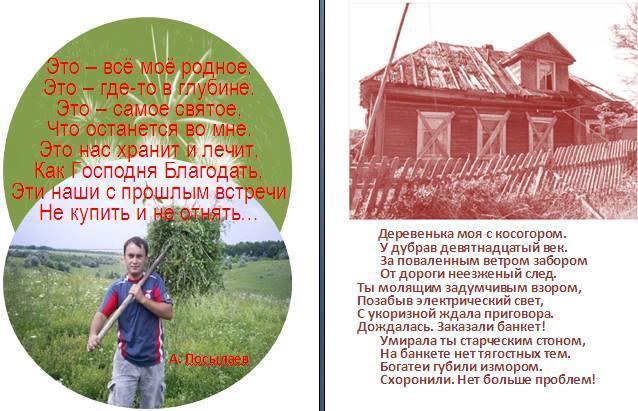 Это – всё моё родное,
Это – где-то в глубине.
Это – самое святое,
Что останется во мне.
Это нас хранит и лечит,
Как Господня Благодать.
Эти наши с прошлым встречи
Не купить и не отнять…

А. Посылаев

Деревенька моя с косогором.
У дубрав девятнадцатый век.
За поваленным ветром забором
От дороги неезженый след.
Ты молящим задумчивым взором,
Позабыв электрический свет,
С укоризной ждала приговора.
Дождалась. Заказали банкет!
Умирала ты старческим стоном,
На банкете нет тягостных тем.
Богатеи губили измором.
Схоронили. Нет больше проблем!